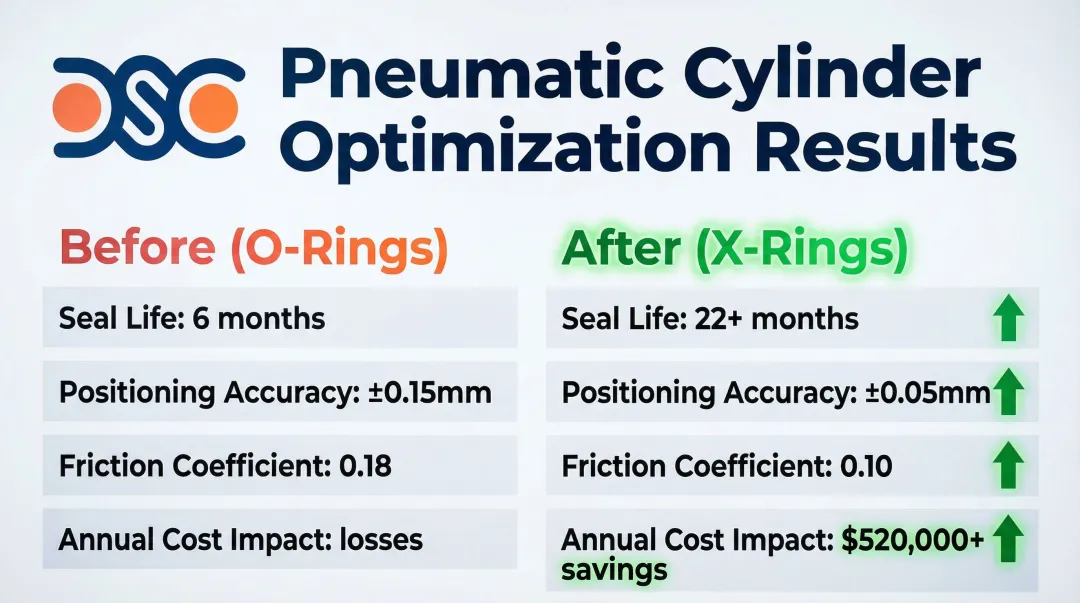 Pneumatic Cylinder Optimization Results

Before (O-Rings)

Seal Life: 6 months

Positioning Accuracy: ±0.15mm

Friction Coefficient: 0.18

Annual Cost Impact: losses

After (X-Rings)

Seal Life: 22+ months

Positioning Accuracy: ±0.05mm

Friction Coefficient: 0.10

Annual Cost Impact: $520,000+ savings